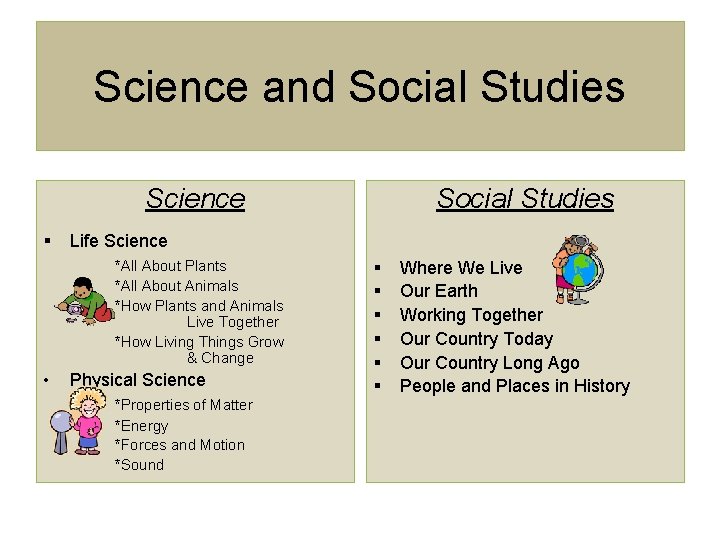 Science and Social Studies

Science

▪ Life Science

*All About Plants
*All About Animals
*How Plants and Animals Live Together
*How Living Things Grow & Change

• Physical Science

*Properties of Matter
*Energy
*Forces and Motion
*Sound

Social Studies

▪ Where We Live
▪ Our Earth
▪ Working Together
▪ Our Country Today
▪ Our Country Long Ago
▪ People and Places in History